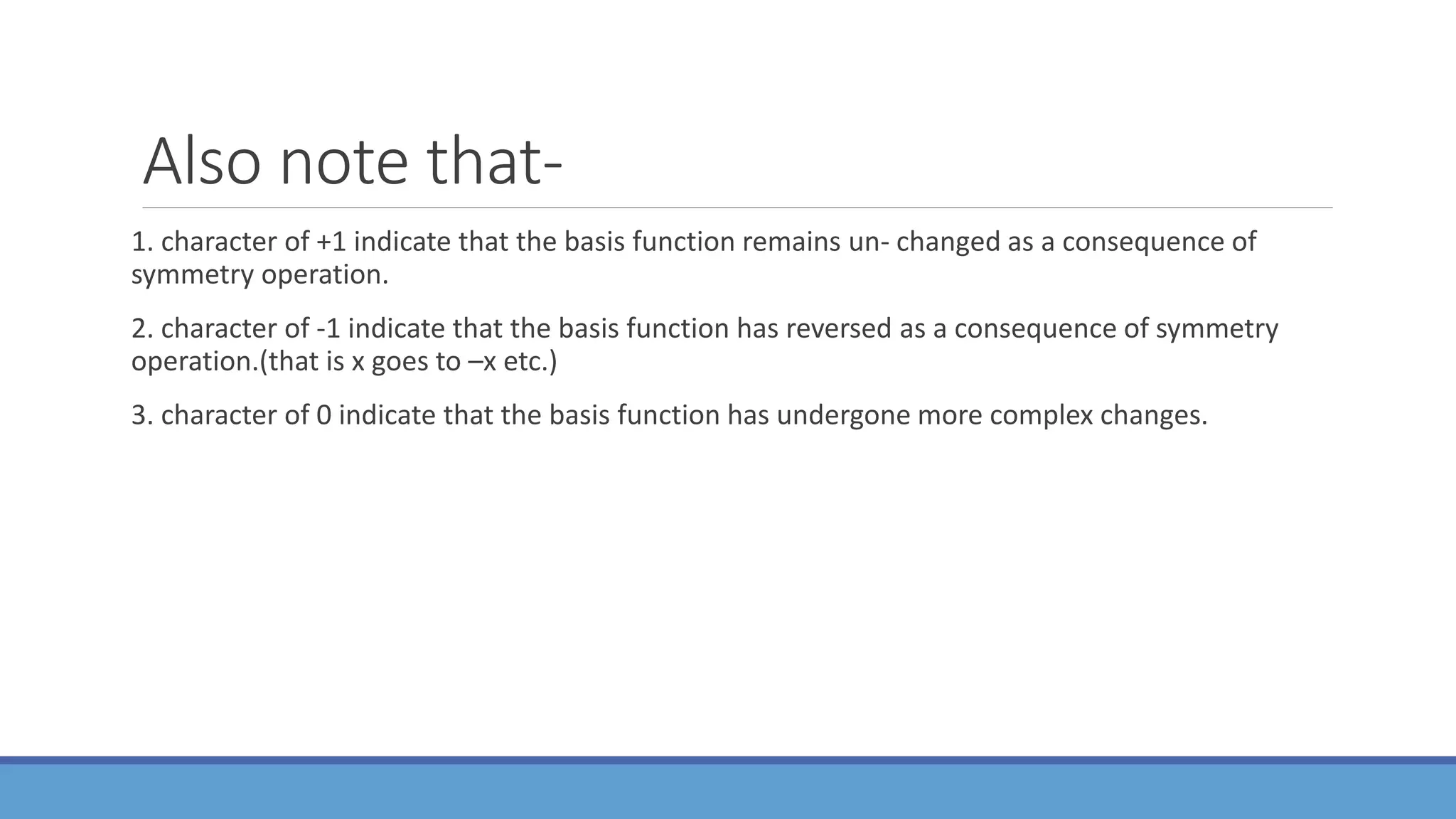 Also note that-

1. character of +1 indicate that the basis function remains un- changed as a consequence of symmetry operation.

2. character of -1 indicate that the basis function has reversed as a consequence of symmetry operation.(that is x goes to –x etc.)

3. character of 0 indicate that the basis function has undergone more complex changes.